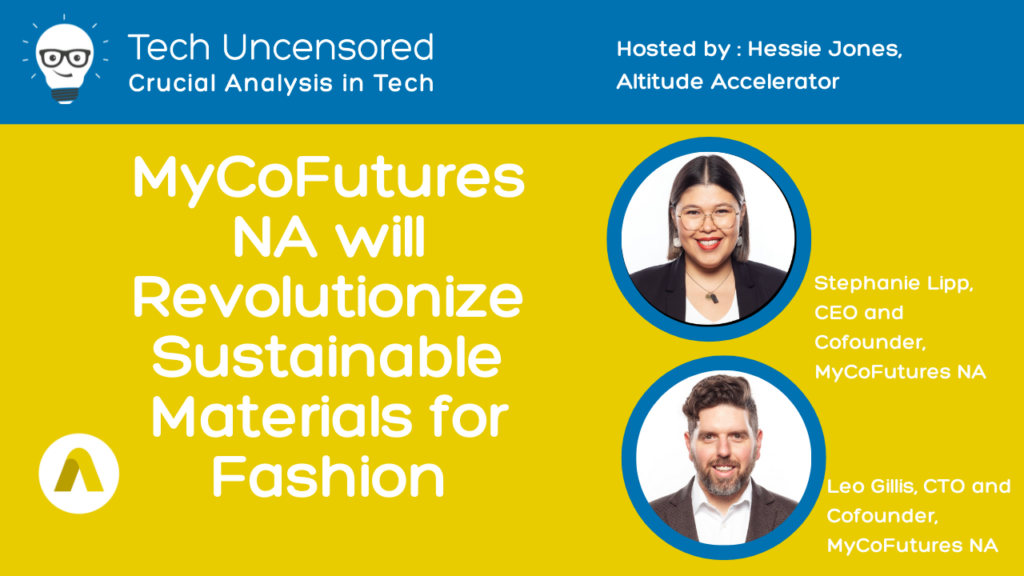 Tech Uncensored
Crucial Analysis in Tech

Hosted by : Hessie Jones,
Altitude Accelerator

MyCoFutures NA will Revolutionize Sustainable Materials for Fashion

Stephanie Lipp, CEO and Cofounder, MyCoFutures NA

Leo Gillis, CTO and Cofounder, MyCoFutures NA